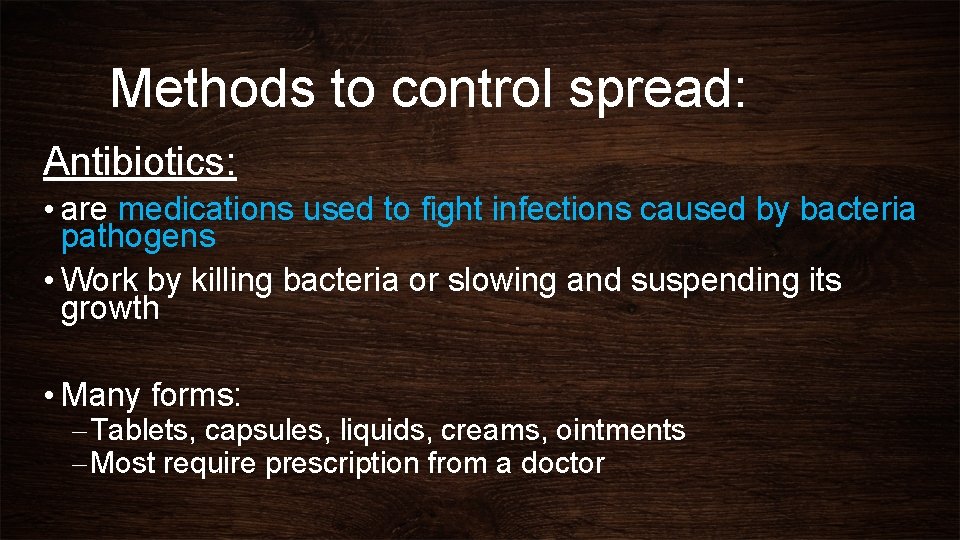 Methods to control spread:

Antibiotics:

• are medications used to fight infections caused by bacteria pathogens

• Work by killing bacteria or slowing and suspending its growth

• Many forms:
– Tablets, capsules, liquids, creams, ointments
– Most require prescription from a doctor